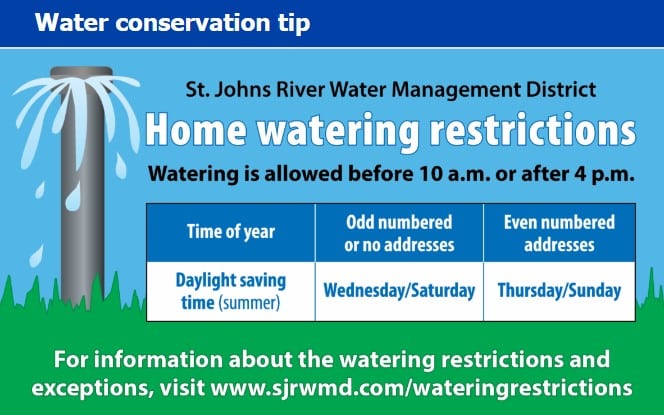 Water conservation tip

St. Johns River Water Management District

Home watering restrictions

Watering is allowed before 10 a.m. or after 4 p.m.

| Time of year | Odd numbered or no addresses | Even numbered addresses |
|---|---|---|
| Daylight saving time (summer) | Wednesday/Saturday | Thursday/Sunday |

For information about the watering restrictions and exceptions, visit www.sjrwmd.com/wateringrestrictions